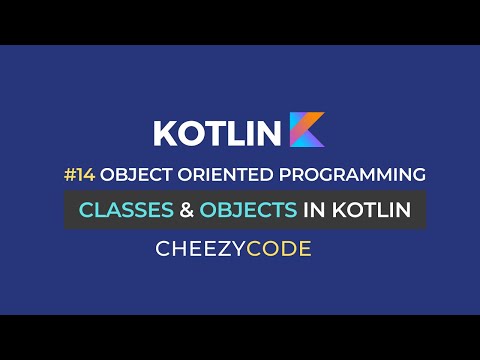 KOTLIN

#14 OBJECT ORIENTED PROGRAMMING

CLASSES & OBJECTS IN KOTLIN

CHEEZYCODE